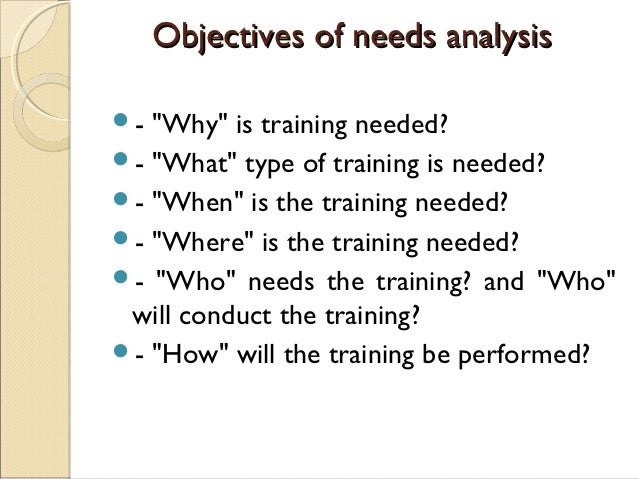 Objectives of needs analysis

- "Why" is training needed?
- "What" type of training is needed?
- "When" is the training needed?
- "Where" is the training needed?
- "Who" needs the training? and "Who" will conduct the training?
- "How" will the training be performed?